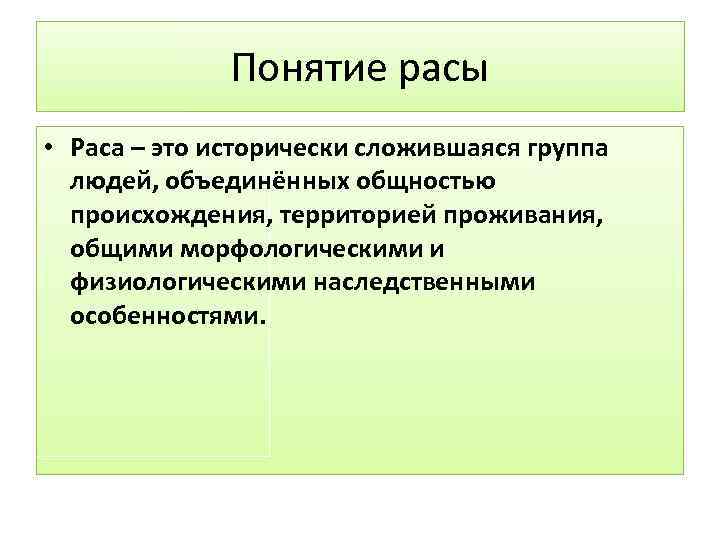 Понятие расы

• Раса – это исторически сложившаяся группа людей, объединённых общностью происхождения, территорией проживания, общими морфологическими и физиологическими наследственными особенностями.